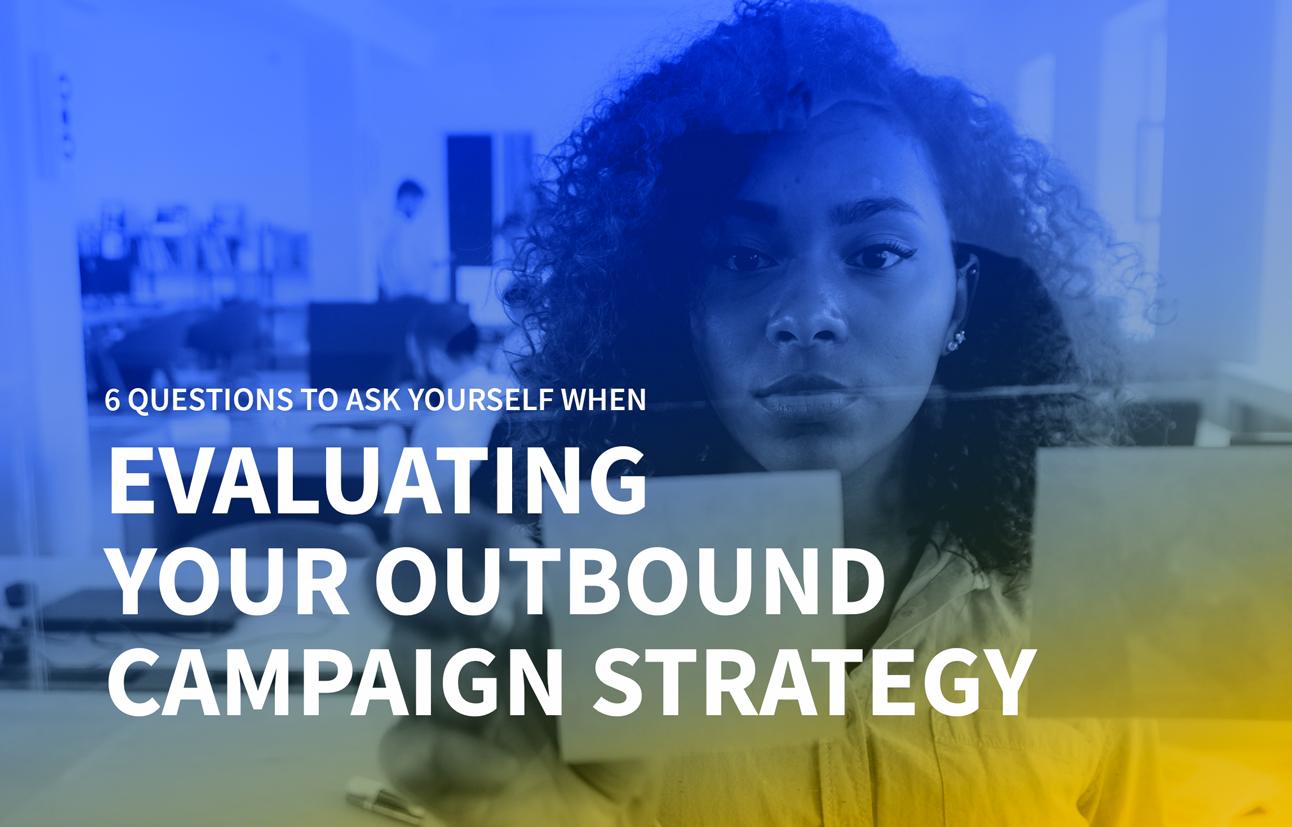 6 QUESTIONS TO ASK YOURSELF WHEN

EVALUATING YOUR OUTBOUND CAMPAIGN STRATEGY